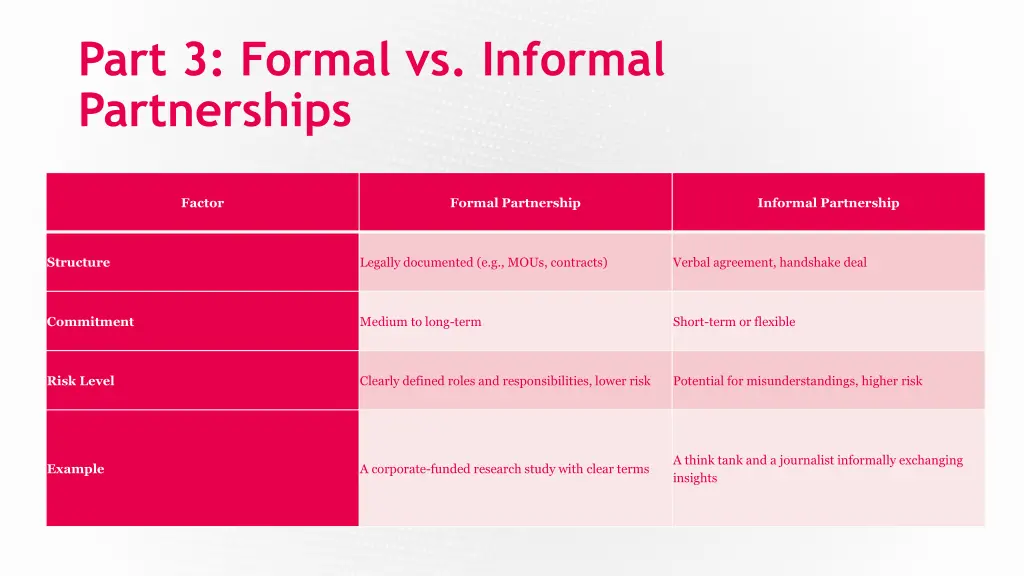 Part 3: Formal vs. Informal Partnerships

| Factor | Formal Partnership | Informal Partnership |
|---|---|---|
| Structure | Legally documented (e.g., MOUs, contracts) | Verbal agreement, handshake deal |
| Commitment | Medium to long-term | Short-term or flexible |
| Risk Level | Clearly defined roles and responsibilities, lower risk | Potential for misunderstandings, higher risk |
| Example | A corporate-funded research study with clear terms | A think tank and a journalist informally exchanging insights |